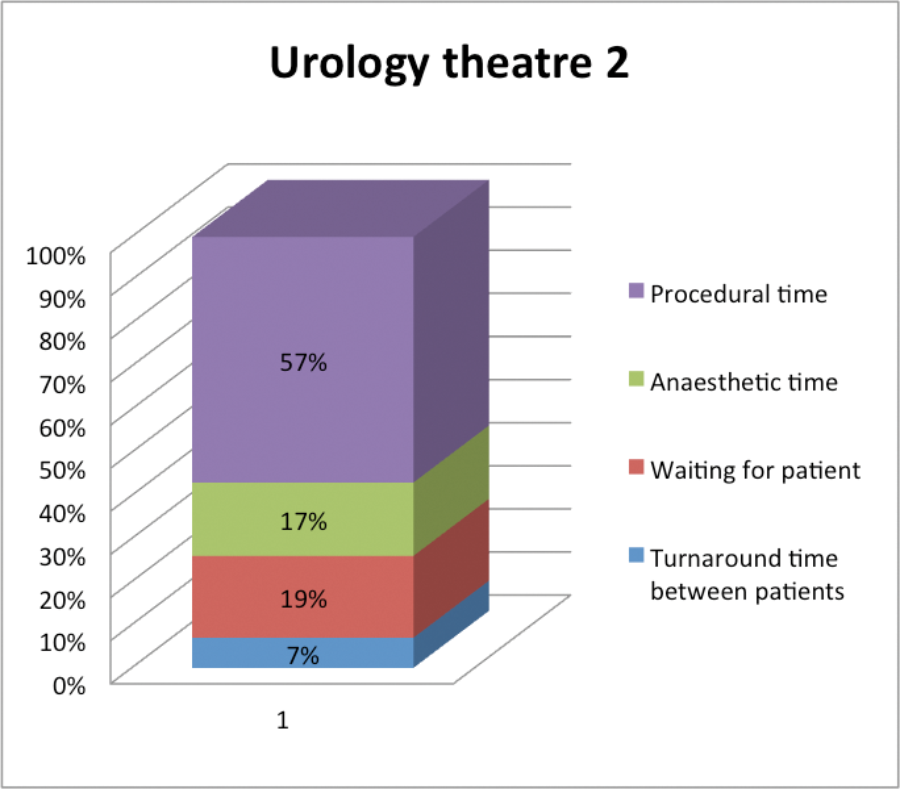 Urology theatre 2

100%
90%
80%
70%
60%
50%
40%
30%
20%
10%
0%

57%
17%
19%
7%

1

Procedural time
Anaesthetic time
Waiting for patient
Turnaround time between patients